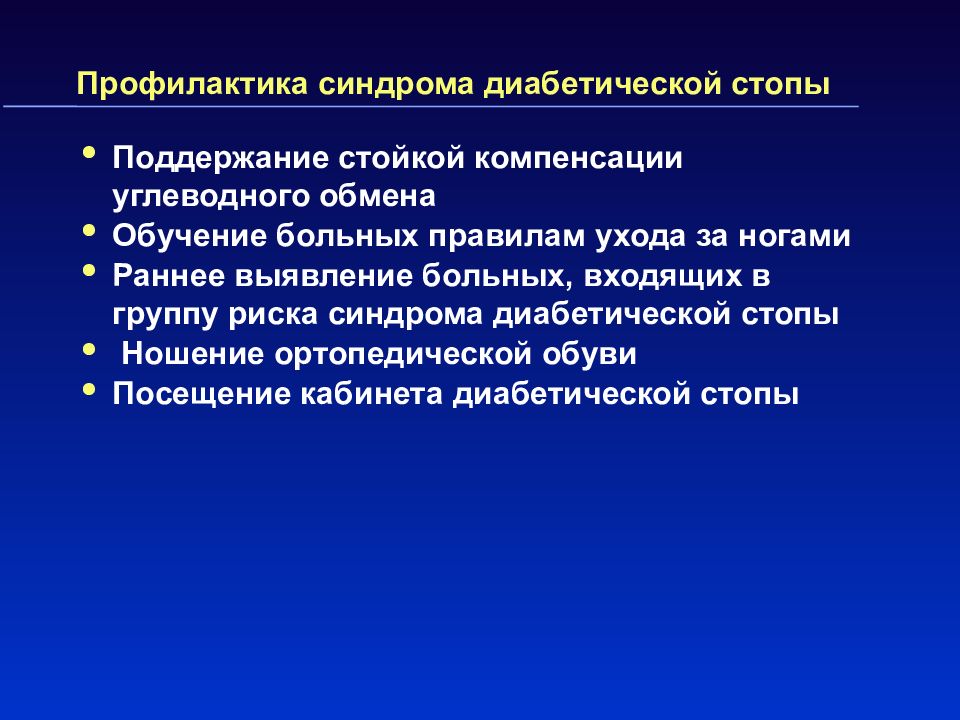 Профилактика синдрома диабетической стопы

• Поддержание стойкой компенсации углеводного обмена
• Обучение больных правилам ухода за ногами
• Раннее выявление больных, входящих в группу риска синдрома диабетической стопы
• Ношение ортопедической обуви
• Посещение кабинета диабетической стопы